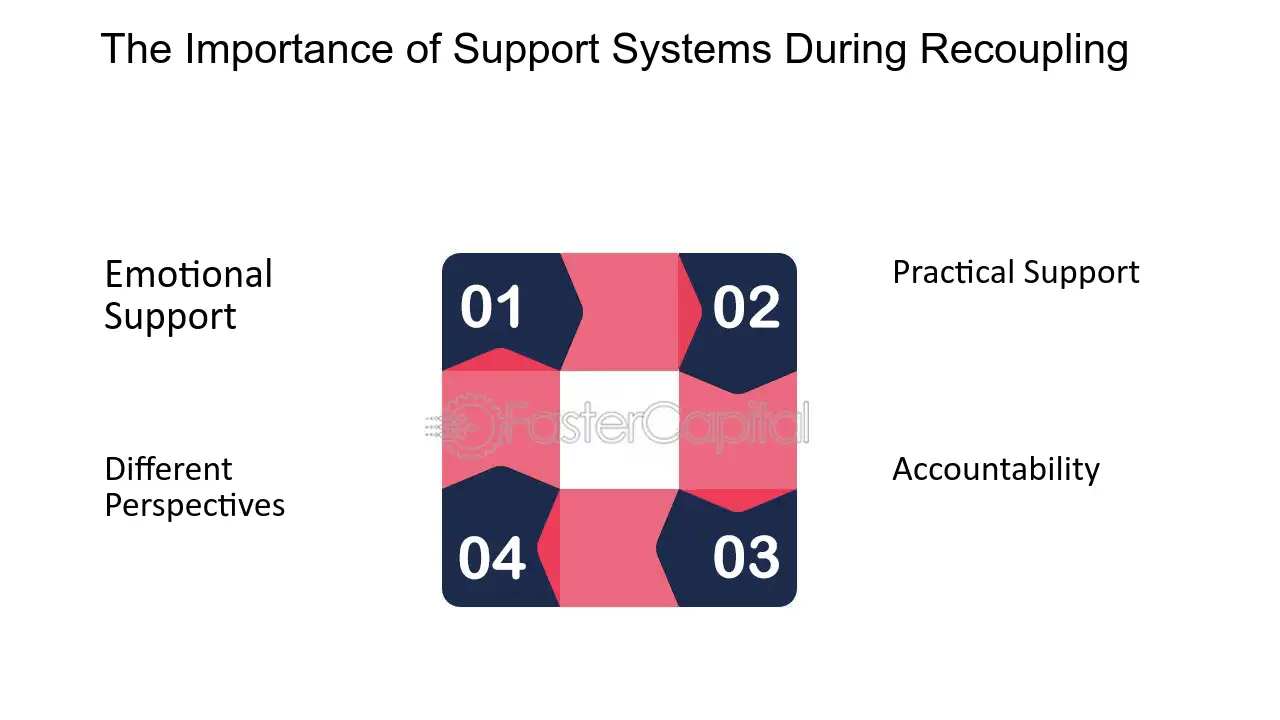 The Importance of Support Systems During Recoupling

Emotional Support

01

02

Practical Support

Different Perspectives

04

03

Accountability

FasterCapital